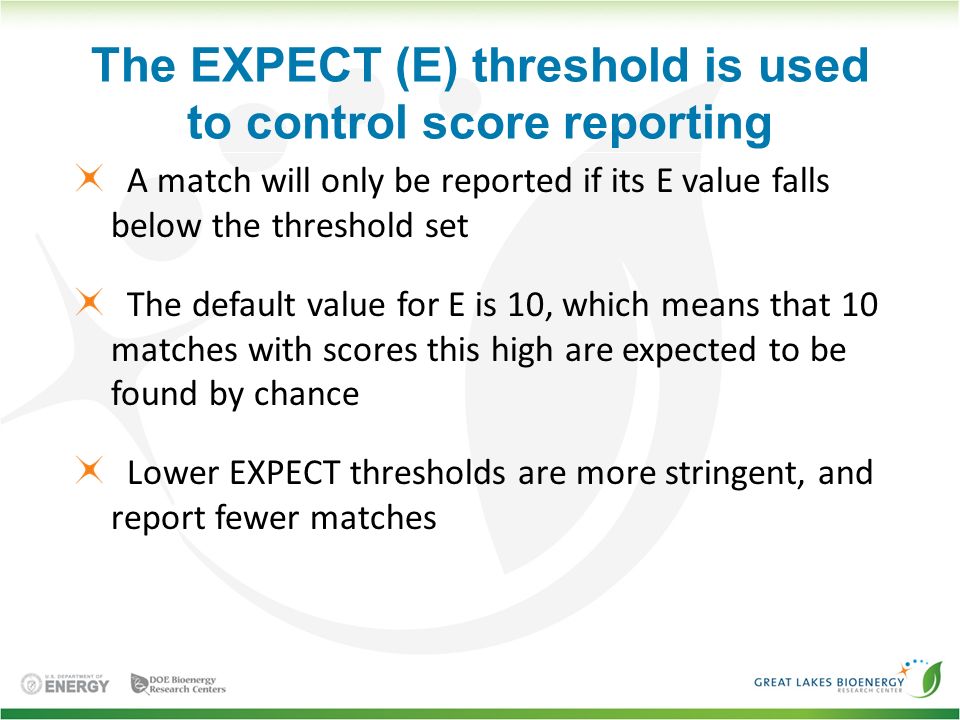 The EXPECT (E) threshold is used to control score reporting

A match will only be reported if its E value falls below the threshold set

The default value for E is 10, which means that 10 matches with scores this high are expected to be found by chance

Lower EXPECT thresholds are more stringent, and report fewer matches

U.S. DEPARTMENT OF ENERGY

DOE Bioenergy Research Centers

GREAT LAKES BIOENERGY RESEARCH CENTER